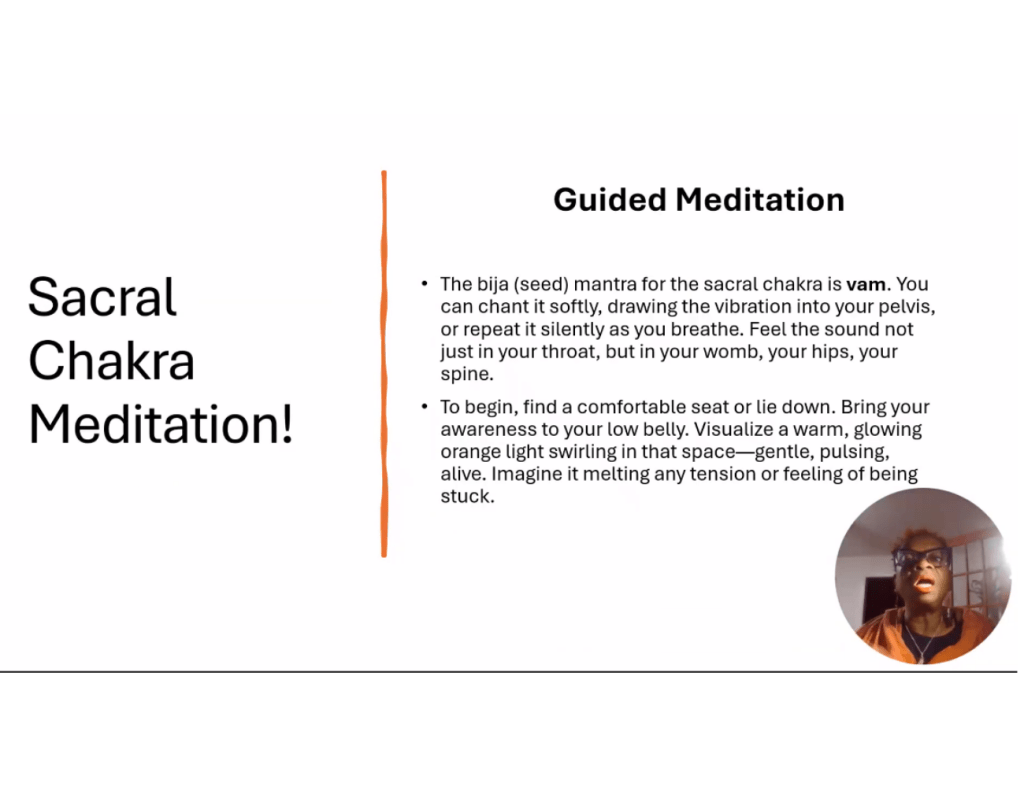 Sacral Chakra Meditation!

Guided Meditation

• The bija (seed) mantra for the sacral chakra is vam. You can chant it softly, drawing the vibration into your pelvis, or repeat it silently as you breathe. Feel the sound not just in your throat, but in your womb, your hips, your spine.

• To begin, find a comfortable seat or lie down. Bring your awareness to your low belly. Visualize a warm, glowing orange light swirling in that space—gentle, pulsing, alive. Imagine it melting any tension or feeling of being stuck.